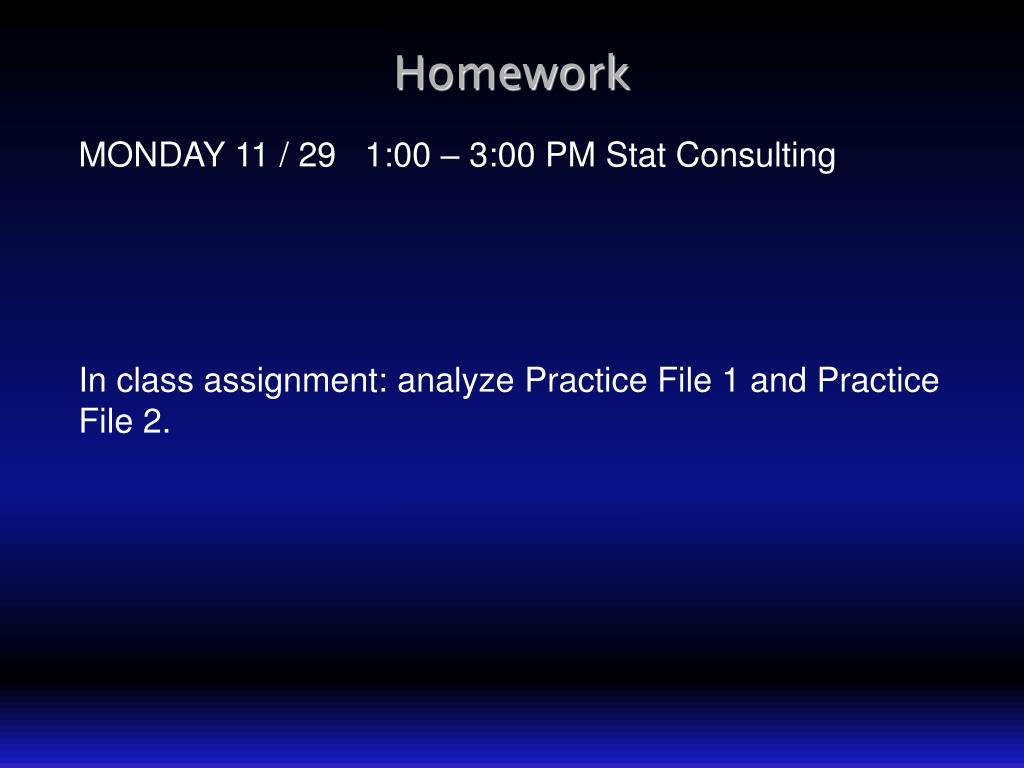 Homework

MONDAY 11 / 29   1:00 – 3:00 PM Stat Consulting

In class assignment: analyze Practice File 1 and Practice File 2.